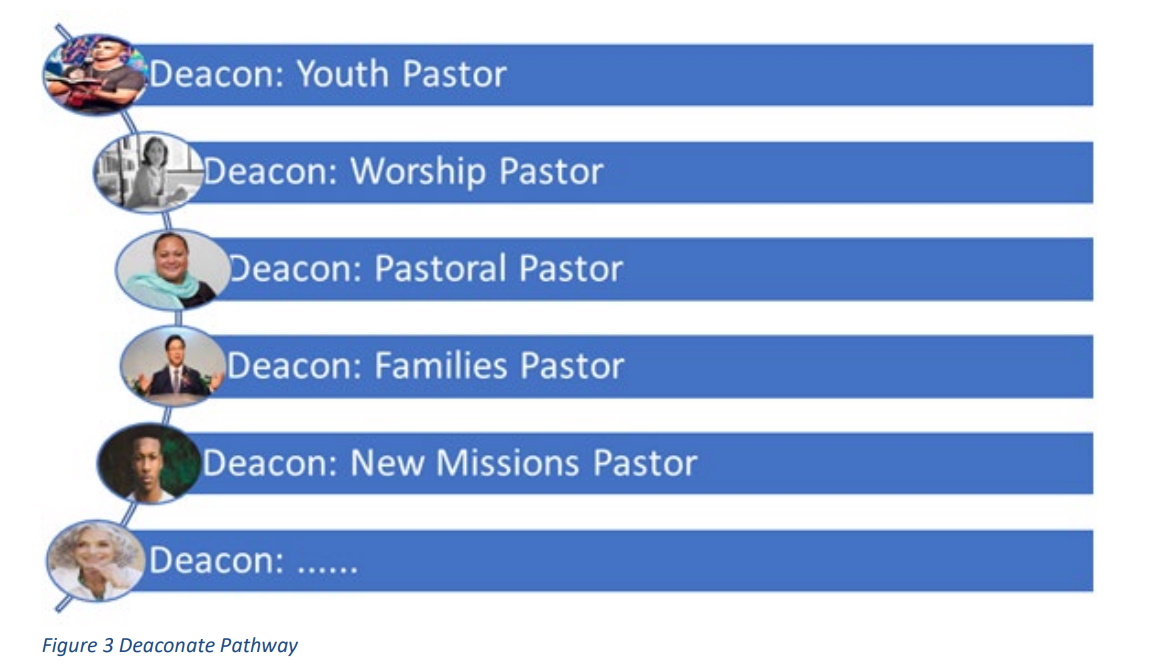 Deacon: Youth Pastor

Deacon: Worship Pastor

Deacon: Pastoral Pastor

Deacon: Families Pastor

Deacon: New Missions Pastor

Deacon: ......

Figure 3 Deaconate Pathway